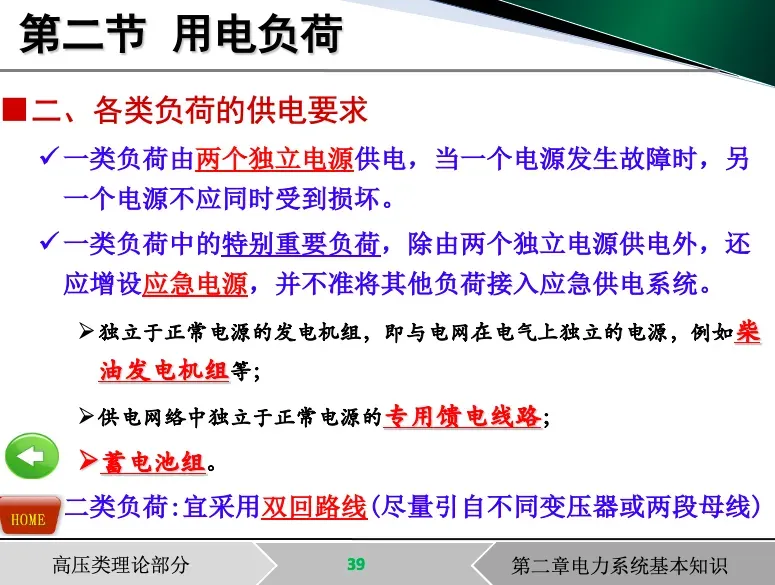 第二节 用电负荷

■二、各类负荷的供电要求

✓一类负荷由两个独立电源供电，当一个电源发生故障时，另一个电源不应同时受到损坏。

✓一类负荷中的特别重要负荷，除由两个独立电源供电外，还应增设应急电源，并不准将其他负荷接入应急供电系统。

➢独立于正常电源的发电机组，即与电网在电气上独立的电源，例如柴油发电机组等；

➢供电网络中独立于正常电源的专用馈电线路；

➢蓄电池组。

HOME 二类负荷:宜采用双回路线(尽量引自不同变压器或两段母线)

高压类理论部分 39 第二章电力系统基本知识